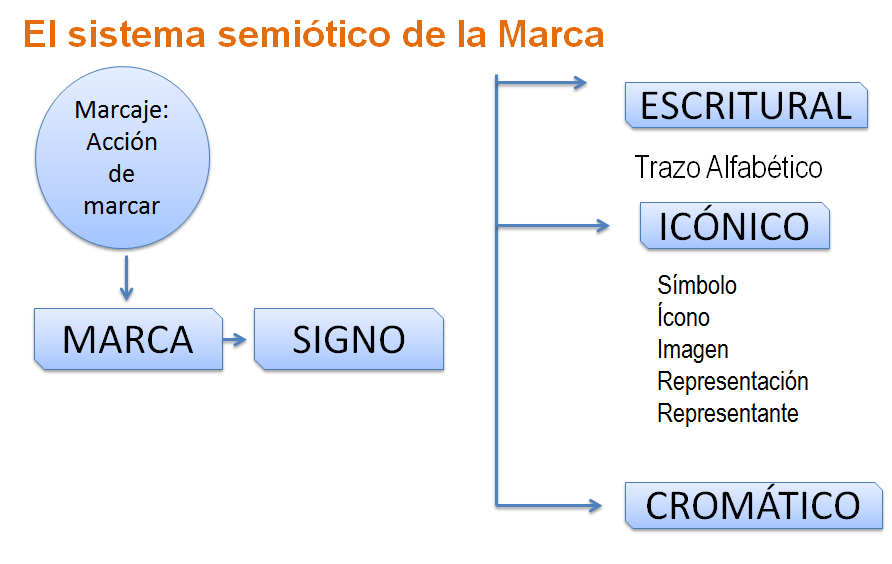 El sistema semiótico de la Marca

Marcaje: Acción de marcar

MARCA

SIGNO

ESCRITURAL

Trazo Alfabético

ICÓNICO

Símbolo
Ícono
Imagen
Representación
Representante

CROMÁTICO